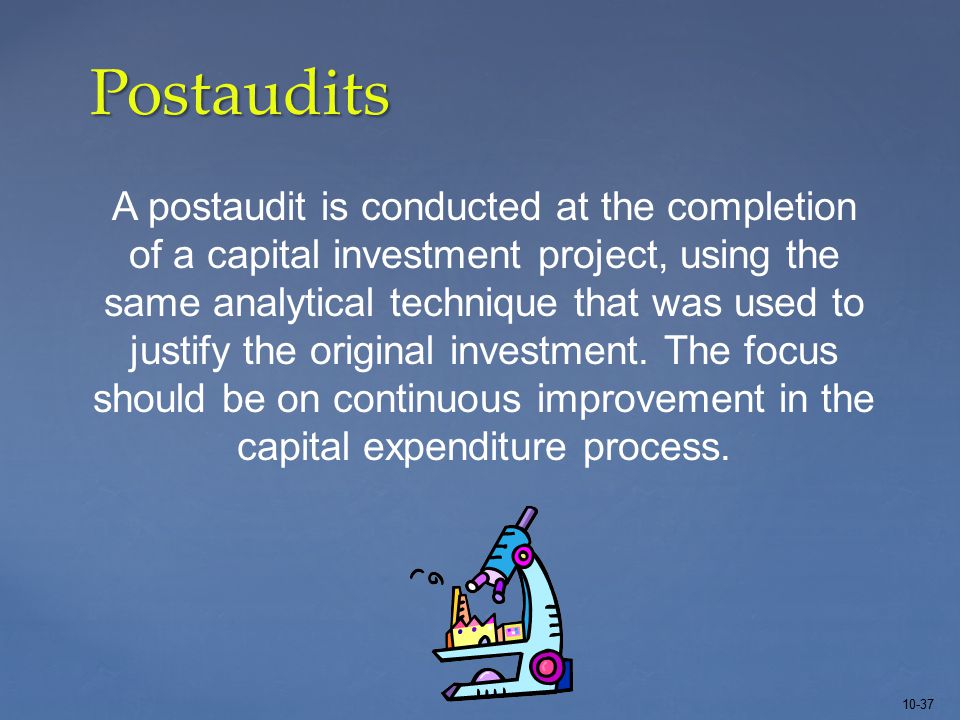 Postaudits

A postaudit is conducted at the completion of a capital investment project, using the same analytical technique that was used to justify the original investment. The focus should be on continuous improvement in the capital expenditure process.

10-37